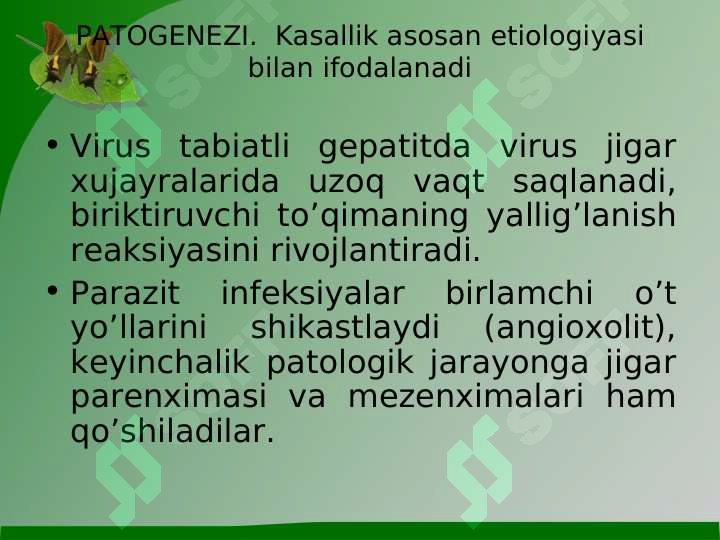 PATOGENEZI. Kasallik asosan etiologiyasi bilan ifodalanadi

• Virus tabiatli gepatitda virus jigar xujayralarida uzoq vaqt saqlanadi, biriktiruvchi to’qimaning yallig’lanish reaksiyasini rivojlantiradi.

• Parazit infeksiyalar birlamchi o’t yo’llarini shikastlaydi (angioxolit), keyinchalik patologik jarayonga jigar parenximasi va mezenximalari ham qo’shiladilar.